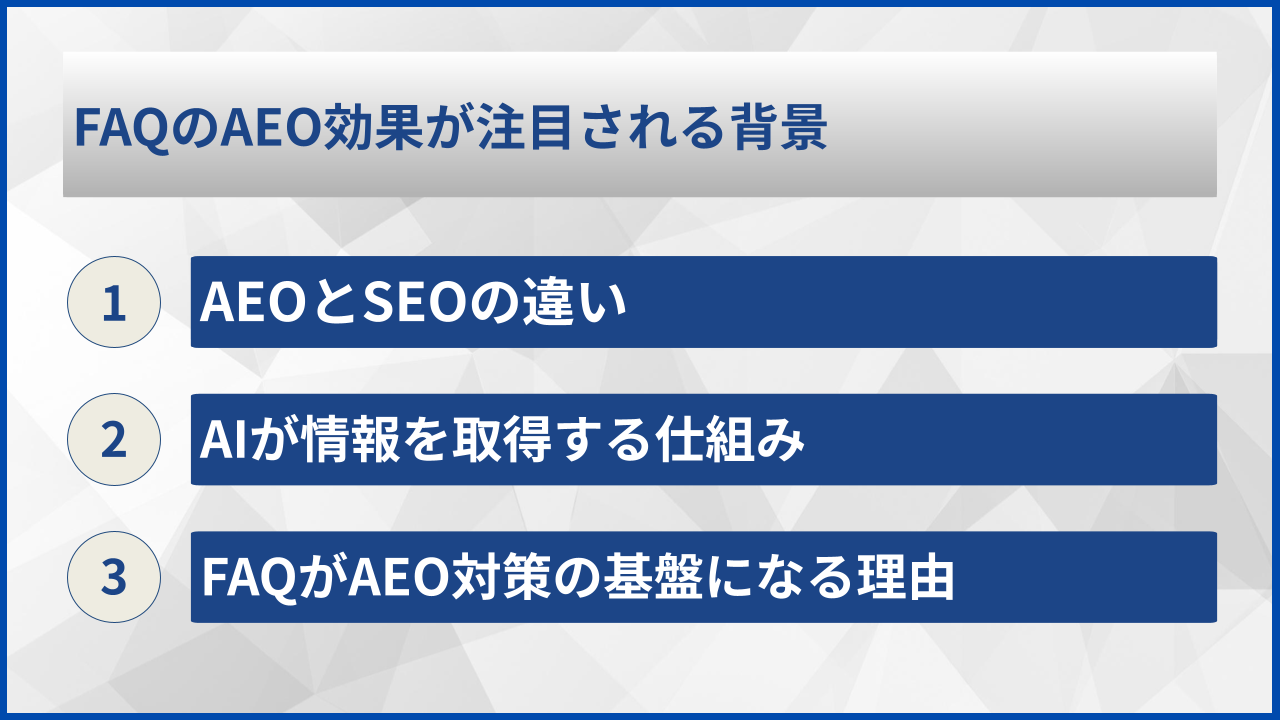 FAQのAEO効果が注目される背景

1 AEOとSEOの違い

2 AIが情報を取得する仕組み

3 FAQがAEO対策の基盤になる理由